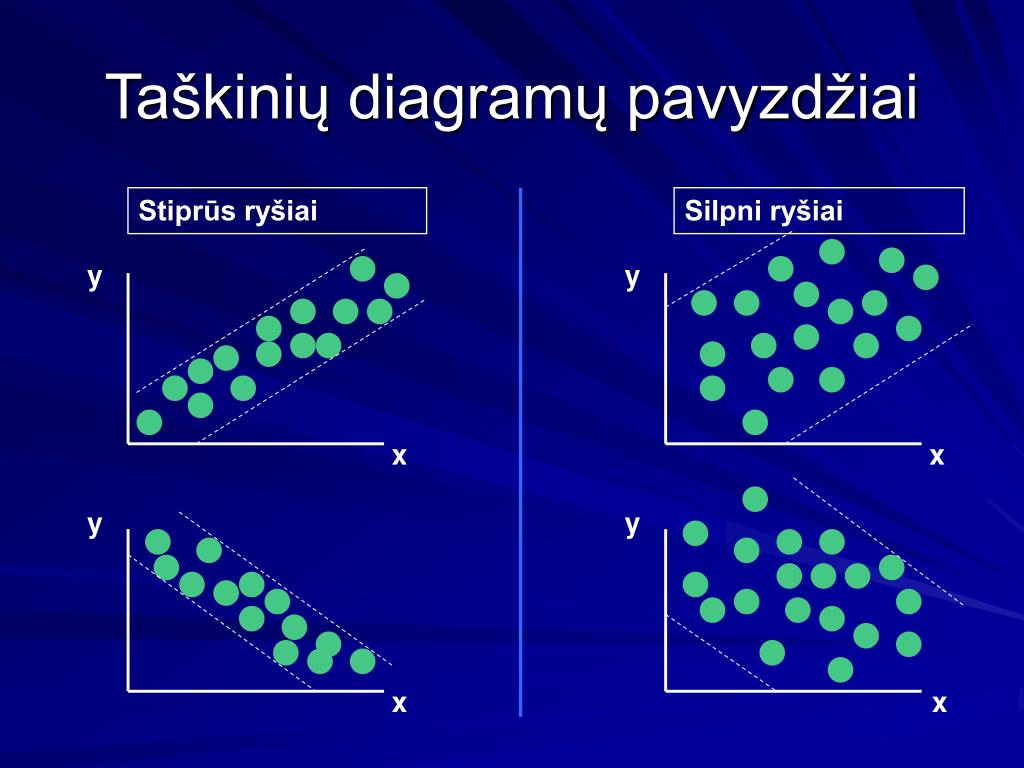 Taškinių diagramų pavyzdžiai

Stiprūs ryšiai

y

x

y

x

Silpni ryšiai

y

x

y

x